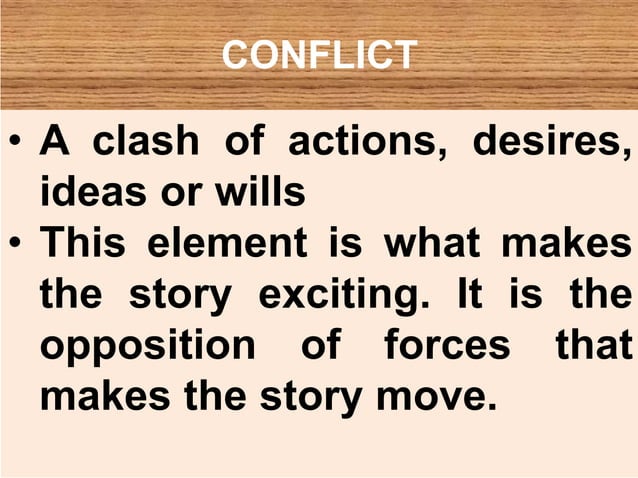 CONFLICT

• A clash of actions, desires, ideas or wills

• This element is what makes the story exciting. It is the opposition of forces that makes the story move.